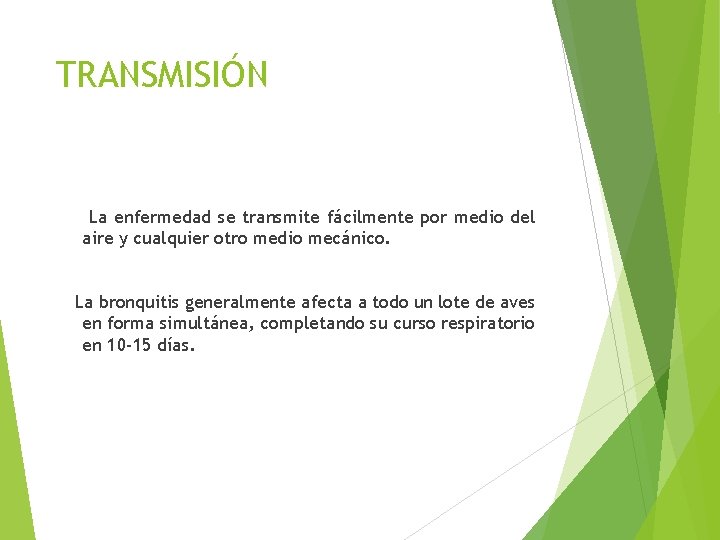 TRANSMISIÓN

La enfermedad se transmite fácilmente por medio del aire y cualquier otro medio mecánico.

La bronquitis generalmente afecta a todo un lote de aves en forma simultánea, completando su curso respiratorio en 10-15 días.